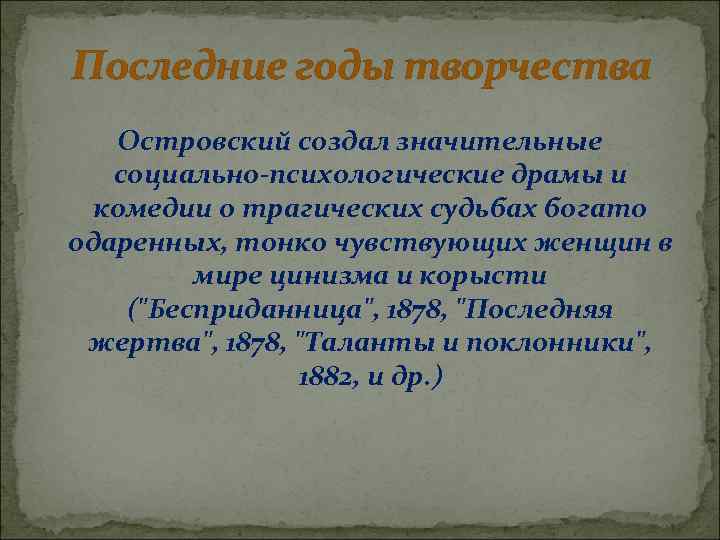 Последние годы творчества

Островский создал значительные социально-психологические драмы и комедии о трагических судьбах богато одаренных, тонко чувствующих женщин в мире цинизма и корысти ("Бесприданница", 1878, "Последняя жертва", 1878, "Таланты и поклонники", 1882, и др.)